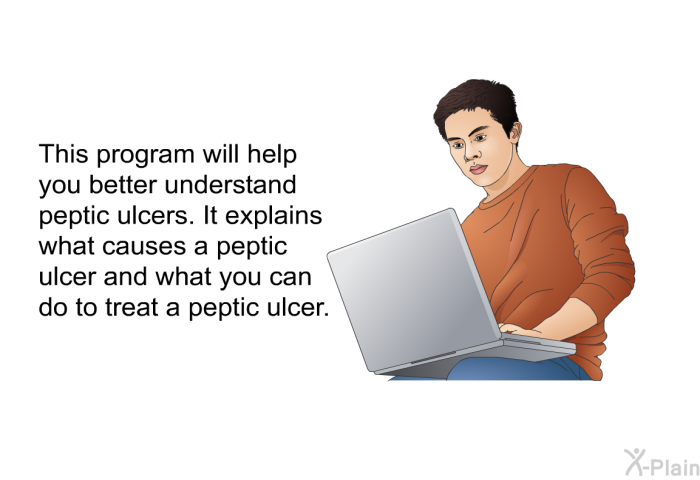 This program will help you better understand peptic ulcers. It explains what causes a peptic ulcer and what you can do to treat a peptic ulcer.

X-Plain